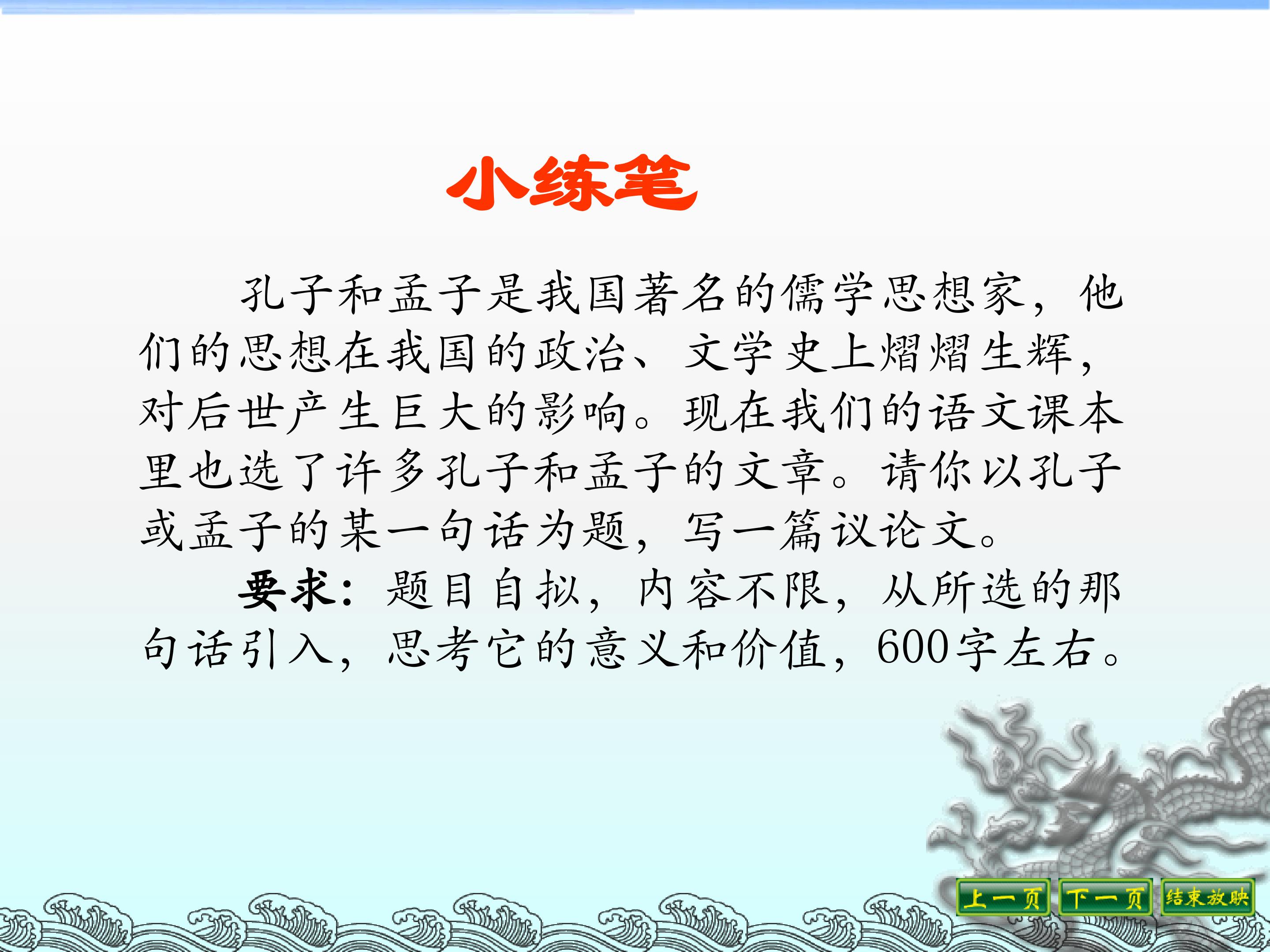 小练笔

孔子和孟子是我国著名的儒学思想家，他们的思想在我国的政治、文学史上熠熠生辉，对后世产生巨大的影响。现在我们的语文课本里也选了许多孔子和孟子的文章。请你以孔子或孟子的某一句话为题，写一篇议论文。

要求：题目自拟，内容不限，从所选的那句话引入，思考它的意义和价值，600字左右。

上一页 下一页 结束放映